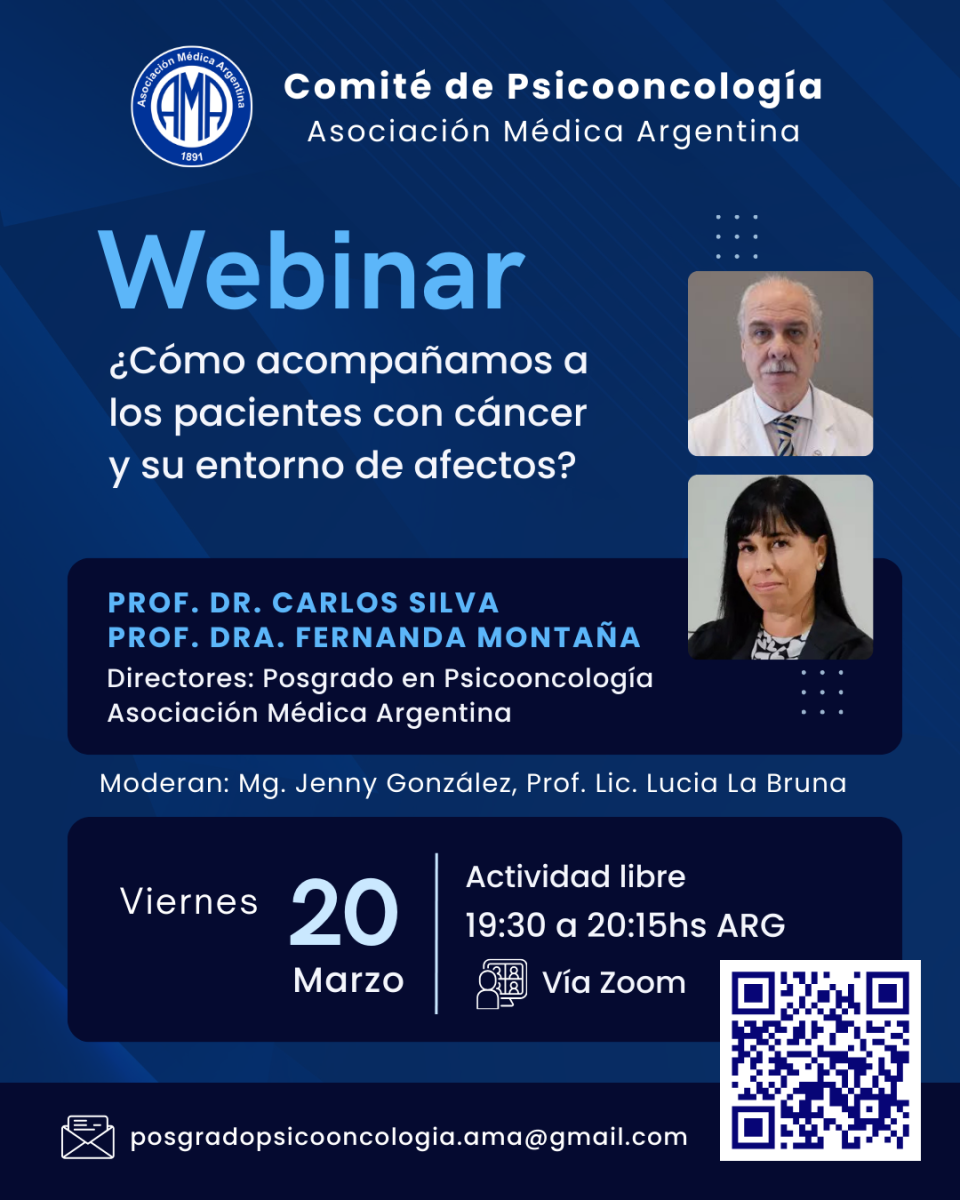 Asociación Médica Argentina
AMA
1891

Comité de Psicooncología
Asociación Médica Argentina

Webinar
¿Cómo acompañamos a los pacientes con cáncer y su entorno de afectos?

PROF. DR. CARLOS SILVA
PROF. DRA. FERNANDA MONTAÑA
Directores: Posgrado en Psicooncología
Asociación Médica Argentina

Moderan: Mg. Jenny González, Prof. Lic. Lucia La Bruna

Viernes 20 Marzo

Actividad libre
19:30 a 20:15hs ARG
Vía Zoom

posgradopsicooncologia.ama@gmail.com